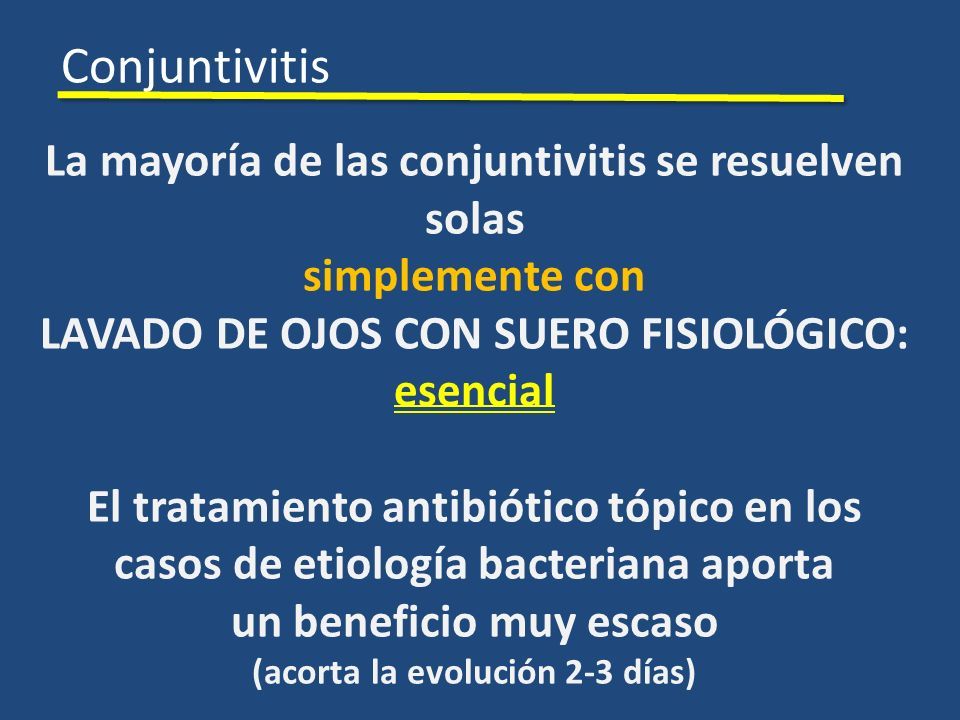 Conjuntivitis

La mayoría de las conjuntivitis se resuelven solas
simplemente con
LAVADO DE OJOS CON SUERO FISIOLÓGICO:
esencial

El tratamiento antibiótico tópico en los casos de etiología bacteriana aporta un beneficio muy escaso
(acorta la evolución 2-3 días)